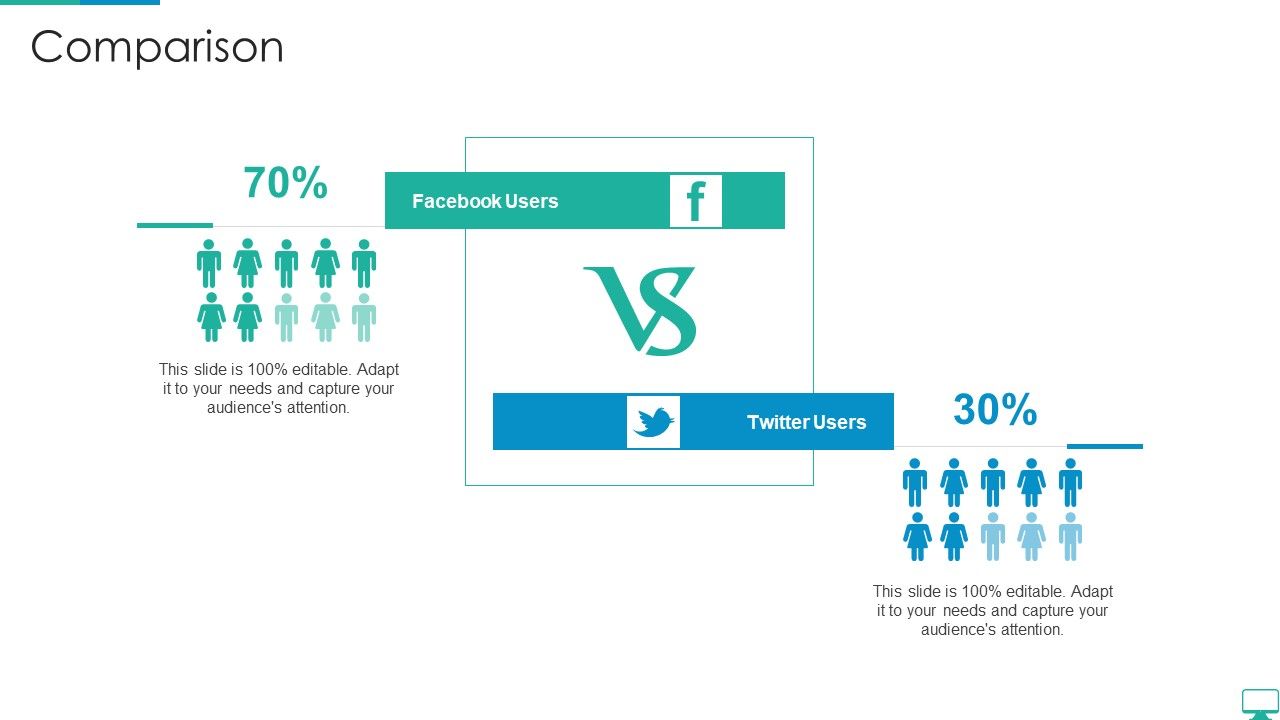 Comparison

70%

Facebook Users

f

This slide is 100% editable. Adapt it to your needs and capture your audience's attention.

VS

Twitter Users

30%

This slide is 100% editable. Adapt it to your needs and capture your audience's attention.